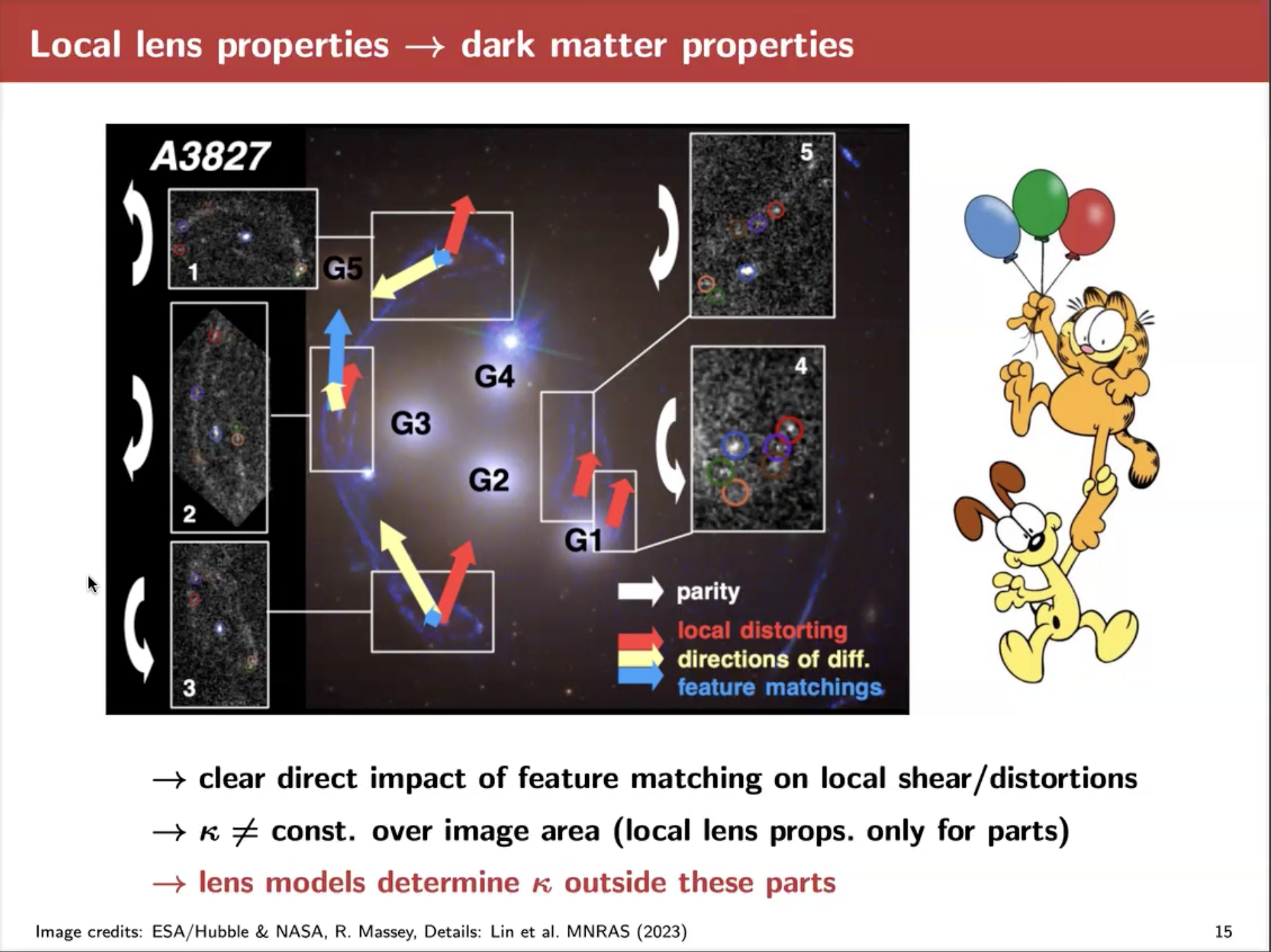 Local lens properties $\rightarrow$ dark matter properties

A3827

1

2

3

G5

G4

G3

G2

G1

5

4

parity

local distorting

directions of diff.

feature matchings

$\rightarrow$ clear direct impact of feature matching on local shear/distortions

$\rightarrow$ $\kappa \neq$ const. over image area (local lens props. only for parts)

$\rightarrow$ lens models determine $\kappa$ outside these parts

Image credits: ESA/Hubble & NASA, R. Massey, Details: Lin et al. MNRAS (2023)

15